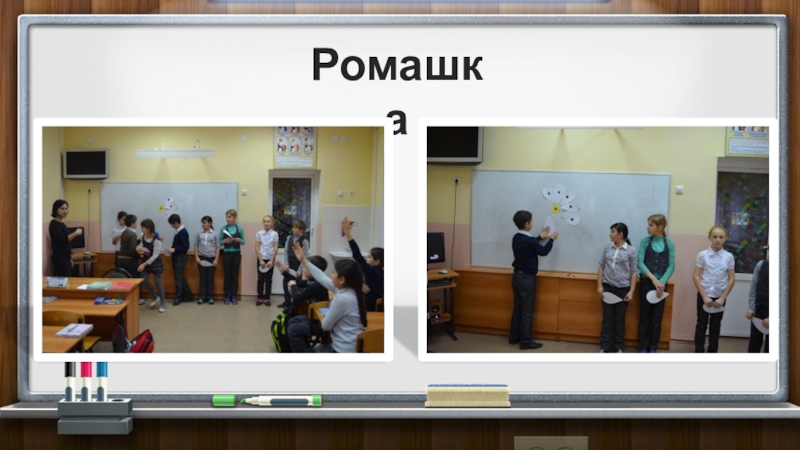 Ромашка